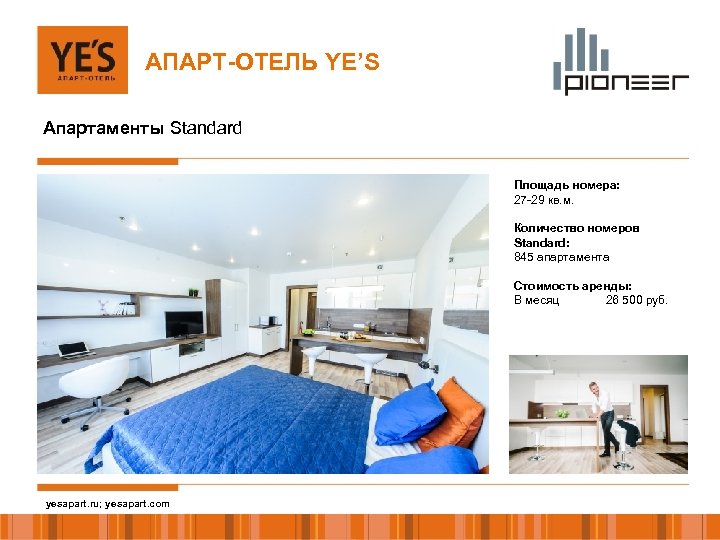 YE'S
АПАРТ-ОТЕЛЬ

АПАРТ-ОТЕЛЬ YE'S

pioneer

Апартаменты Standard

Площадь номера:
27-29 кв.м.

Количество номеров Standard:
845 апартамента

Стоимость аренды:
В месяц 26 500 руб.

yesapart.ru; yesapart.com